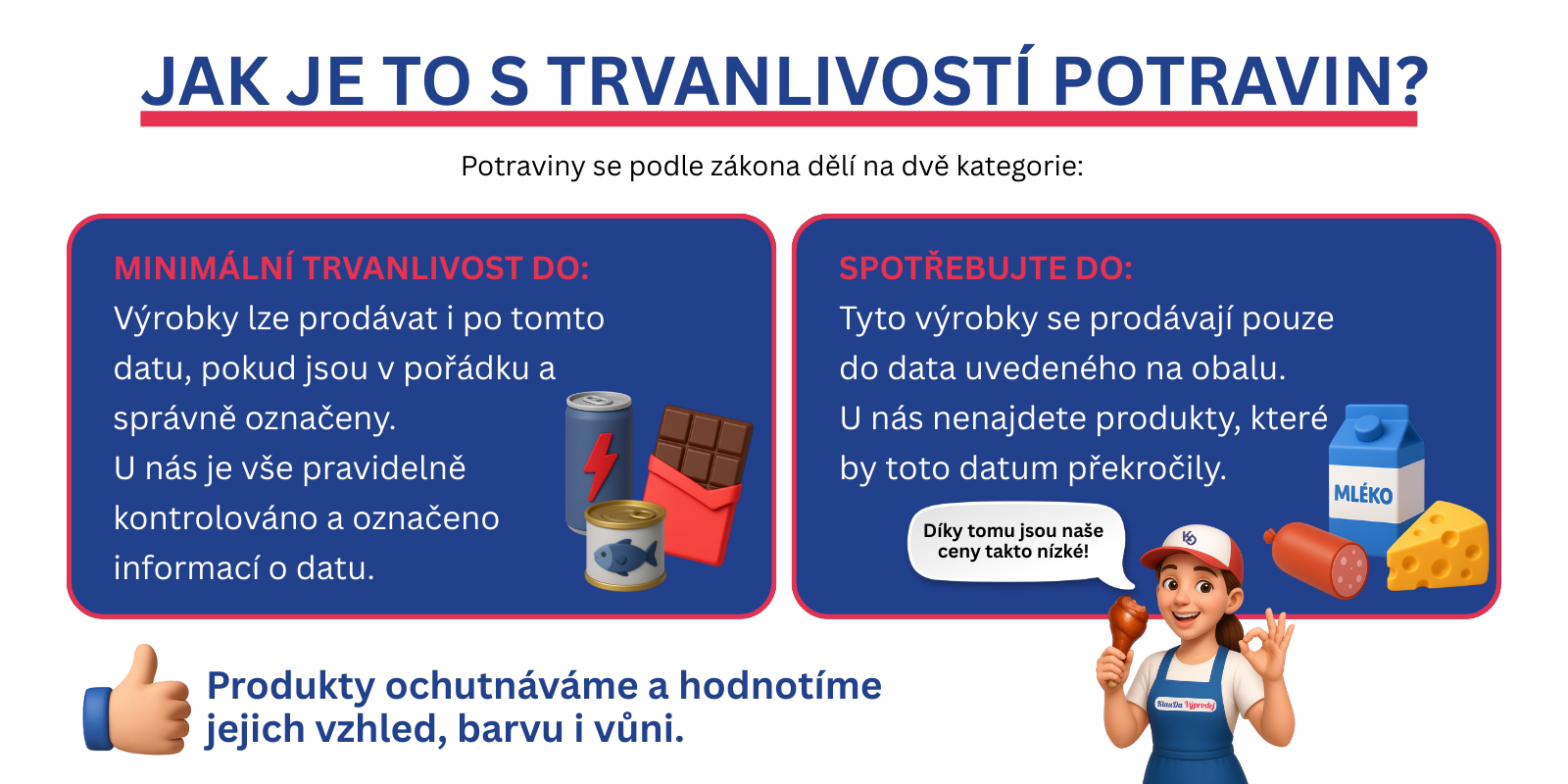 JAK JE TO S TRVANLIVOSTÍ POTRAVIN?

Potraviny se podle zákona dělí na dvě kategorie:

MINIMÁLNÍ TRVANLIVOST DO:
Výrobky lze prodávat i po tomto datu, pokud jsou v pořádku a správně označeny.
U nás je vše pravidelně kontrolováno a označeno informací o datu.

SPOTŘEBUJTE DO:
Tyto výrobky se prodávají pouze do data uvedeného na obalu.
U nás nenajdete produkty, které by toto datum překročily.

MLÉKO

Díky tomu jsou naše ceny takto nízké!

KlauDa Výprodej

Produkty ochutnáváme a hodnotíme jejich vzhled, barvu i vůni.